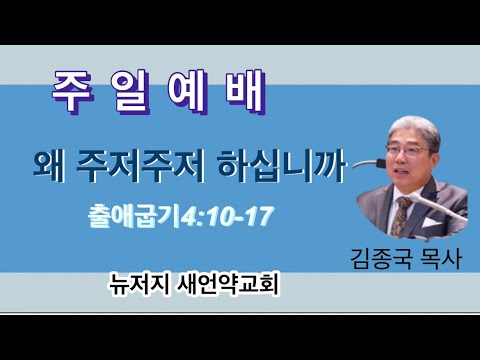 주 일 예 배

왜 주저주저 하십니까

출애굽기4:10-17

김종국 목사

뉴저지 새언약교회